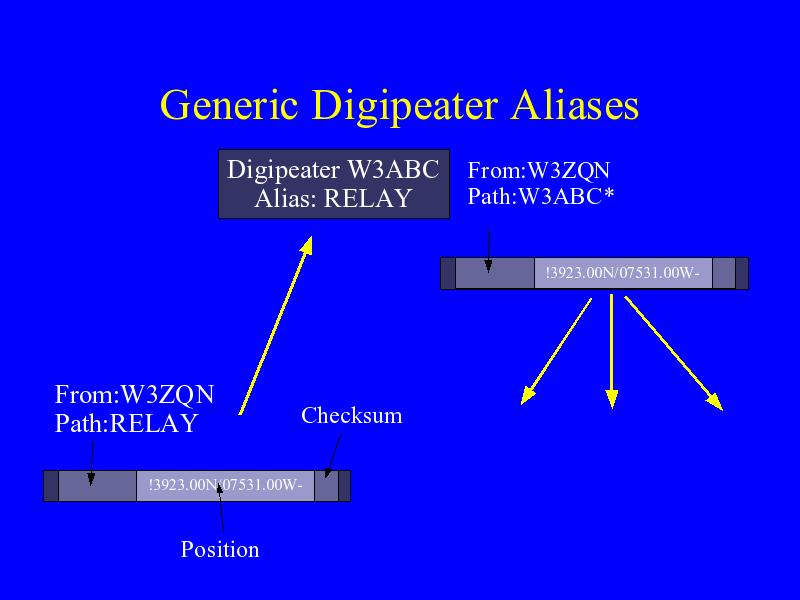 Generic Digipeater Aliases

Digipeater W3ABC
Alias: RELAY

From:W3ZQN
Path:W3ABC*

!3923.00N/07531.00W-

From:W3ZQN
Path:RELAY

Checksum

!3923.00N/07531.00W-

Position